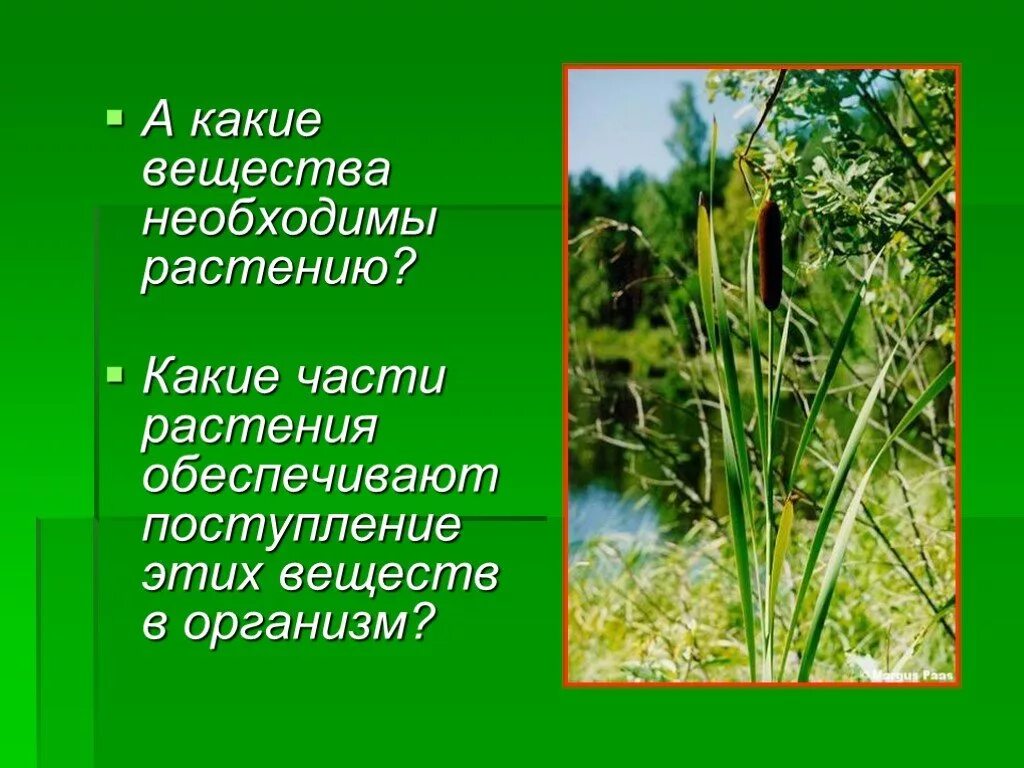 ▪ А какие вещества необходимы растению?

▪ Какие части растения обеспечивают поступление этих веществ в организм?

© Margus Paas